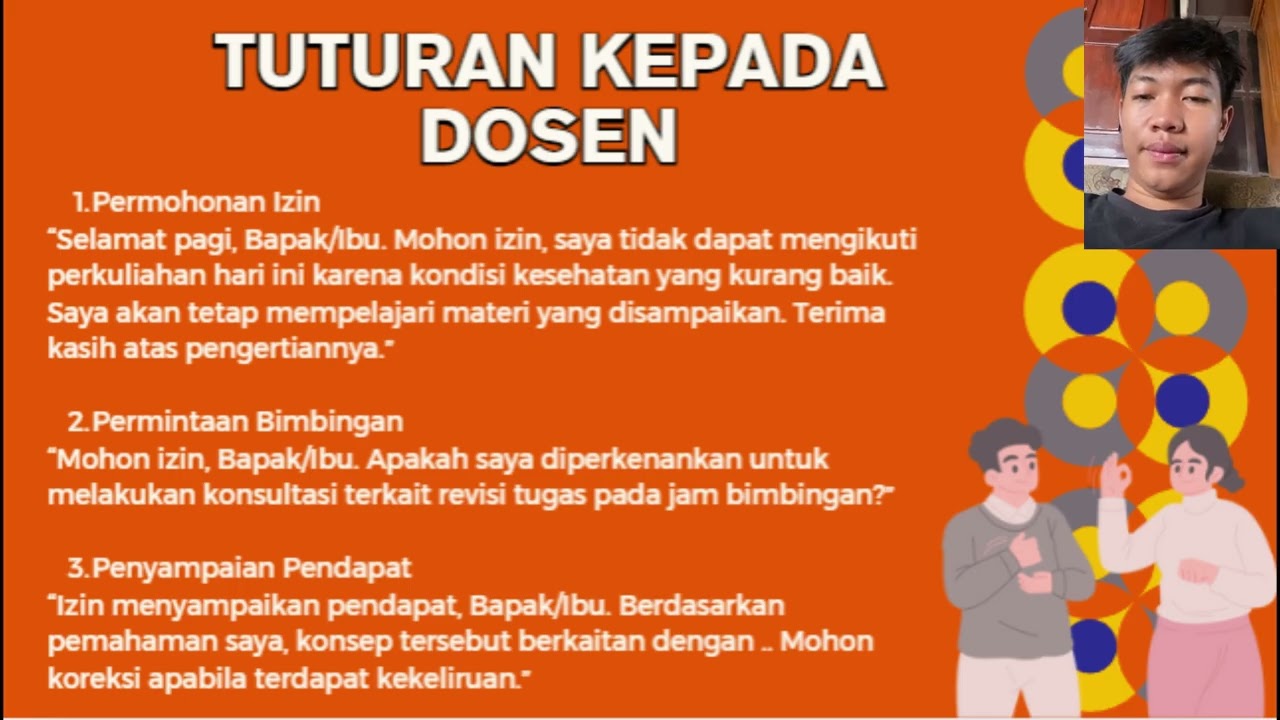 TUTURAN KEPADA DOSEN

1.Permohonan Izin

"Selamat pagi, Bapak/Ibu. Mohon izin, saya tidak dapat mengikuti perkuliahan hari ini karena kondisi kesehatan yang kurang baik. Saya akan tetap mempelajari materi yang disampaikan. Terima kasih atas pengertiannya."

2.Permintaan Bimbingan

"Mohon izin, Bapak/Ibu. Apakah saya diperkenankan untuk melakukan konsultasi terkait revisi tugas pada jam bimbingan?"

3.Penyampaian Pendapat

"Izin menyampaikan pendapat, Bapak/Ibu. Berdasarkan pemahaman saya, konsep tersebut berkaitan dengan .. Mohon koreksi apabila terdapat kekeliruan."